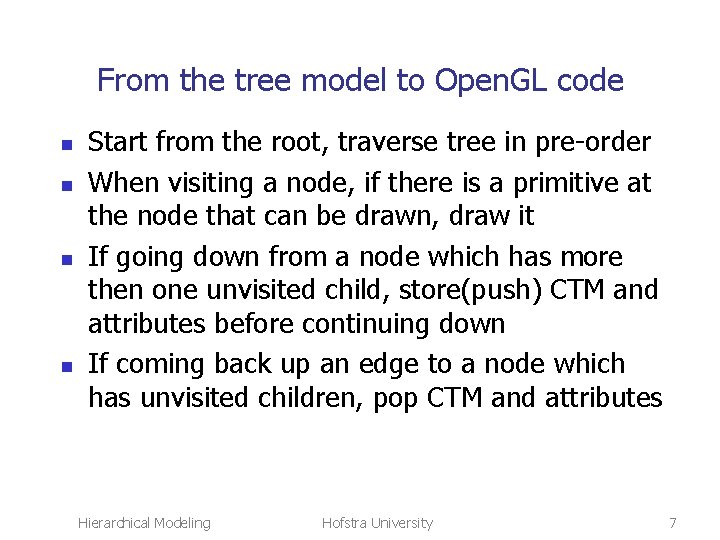 From the tree model to OpenGL code

- Start from the root, traverse tree in pre-order
- When visiting a node, if there is a primitive at the node that can be drawn, draw it
- If going down from a node which has more then one unvisited child, store(push) CTM and attributes before continuing down
- If coming back up an edge to a node which has unvisited children, pop CTM and attributes

Hierarchical Modeling Hofstra University 7